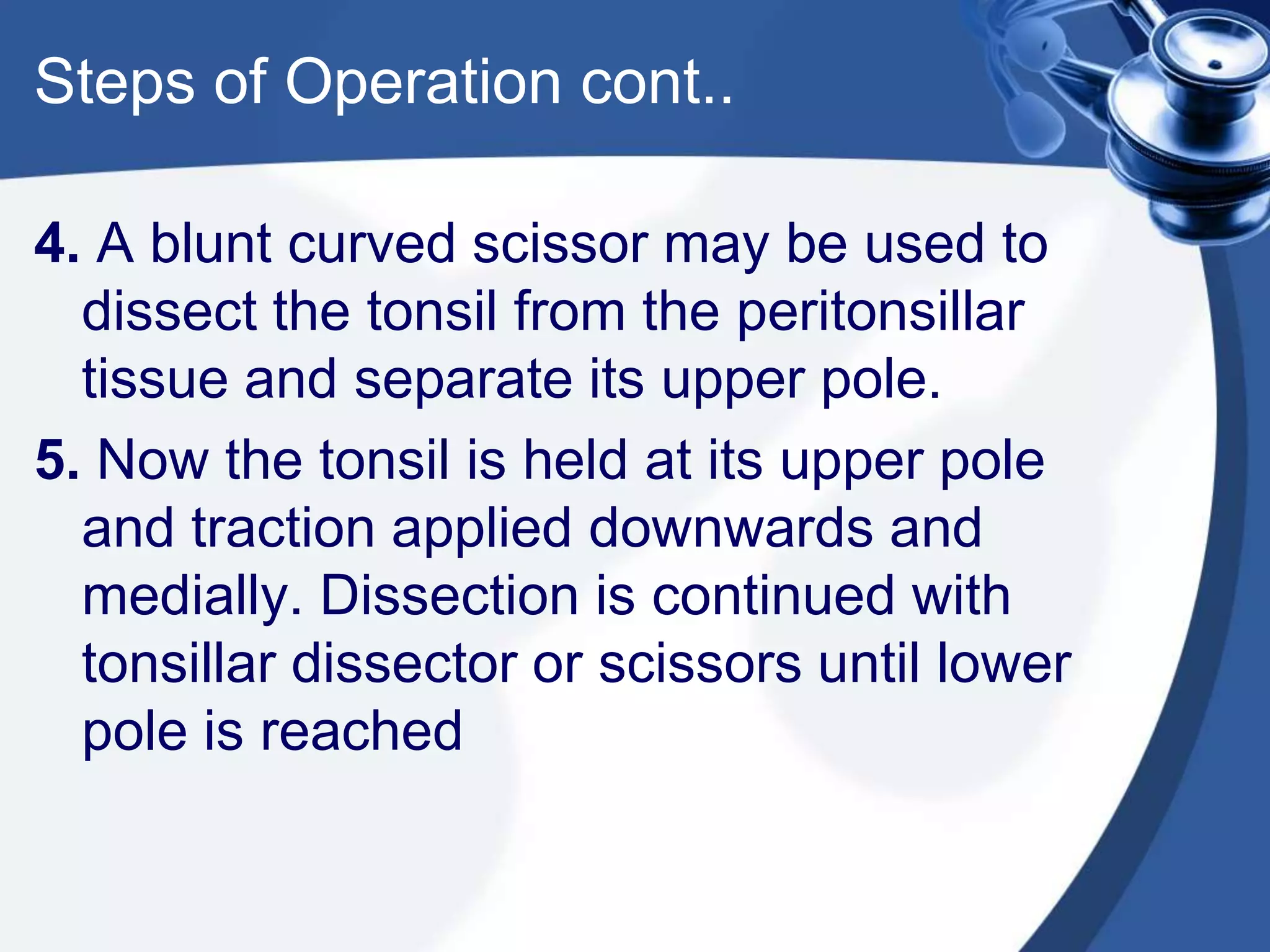 Steps of Operation cont..

4. A blunt curved scissor may be used to dissect the tonsil from the peritonsillar tissue and separate its upper pole.

5. Now the tonsil is held at its upper pole and traction applied downwards and medially. Dissection is continued with tonsillar dissector or scissors until lower pole is reached